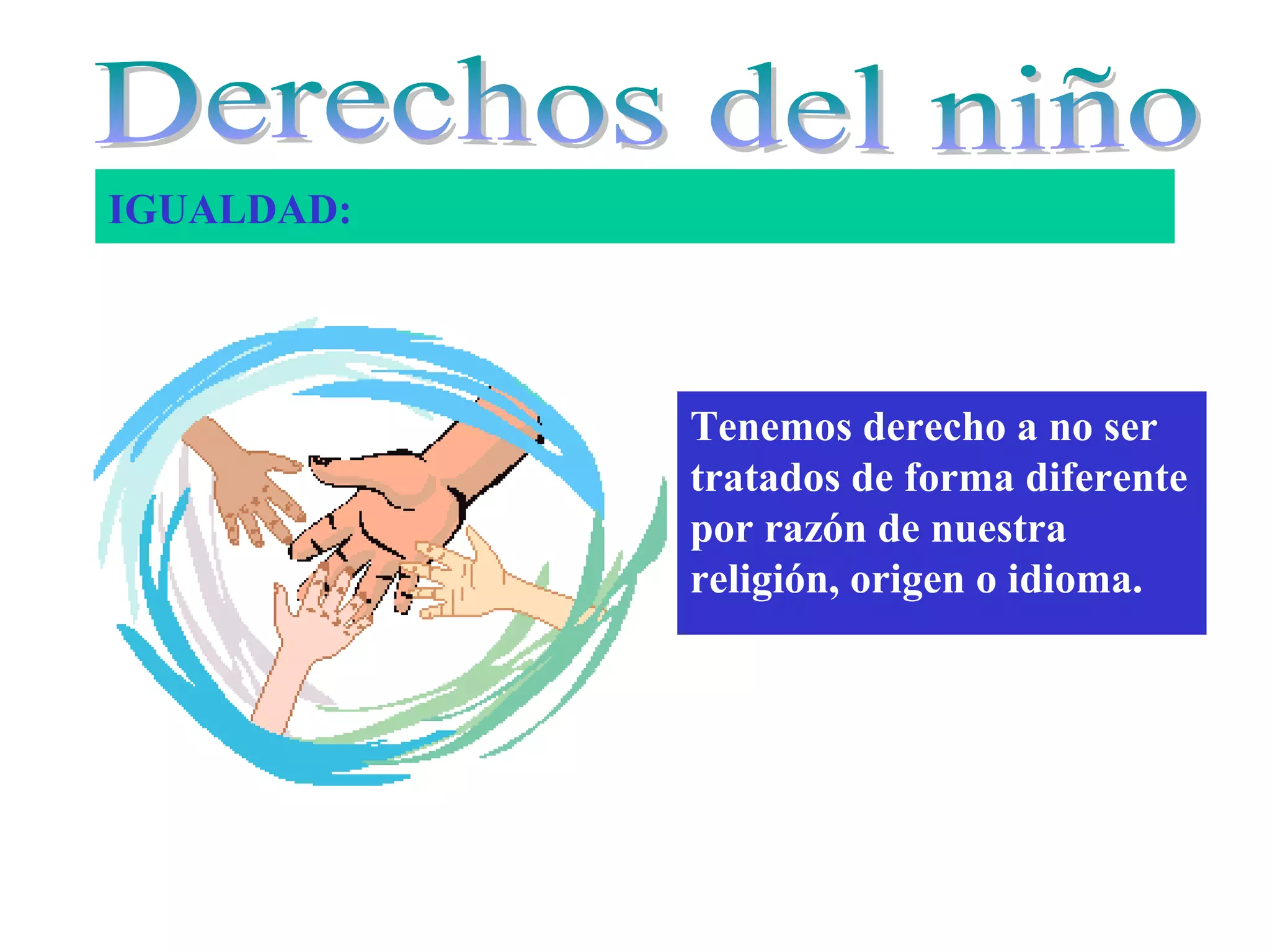 Derechos del niño

IGUALDAD:

Tenemos derecho a no ser tratados de forma diferente por razón de nuestra religión, origen o idioma.